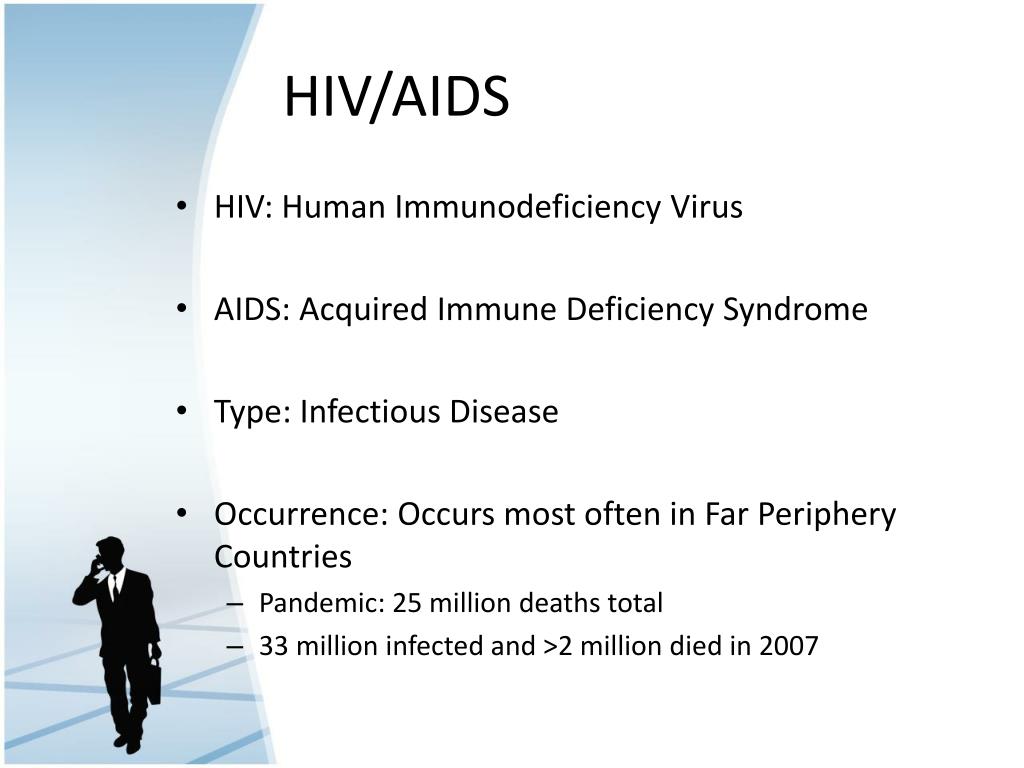 HIV/AIDS

• HIV: Human Immunodeficiency Virus

• AIDS: Acquired Immune Deficiency Syndrome

• Type: Infectious Disease

• Occurrence: Occurs most often in Far Periphery Countries
– Pandemic: 25 million deaths total
– 33 million infected and >2 million died in 2007